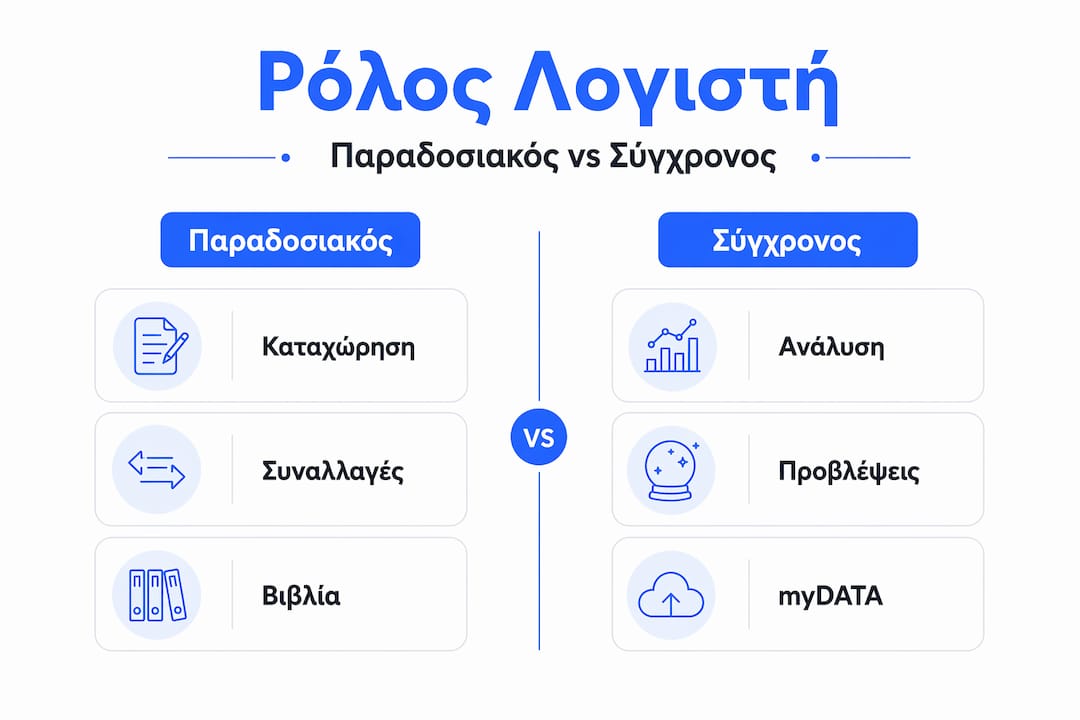 Ρόλος Λογιστή

Παραδοσιακός vs Σύγχρονος

Παραδοσιακός

Καταχώρηση

Συναλλαγές

Βιβλία

VS

Σύγχρονος

Ανάλυση

Προβλέψεις

myDATA